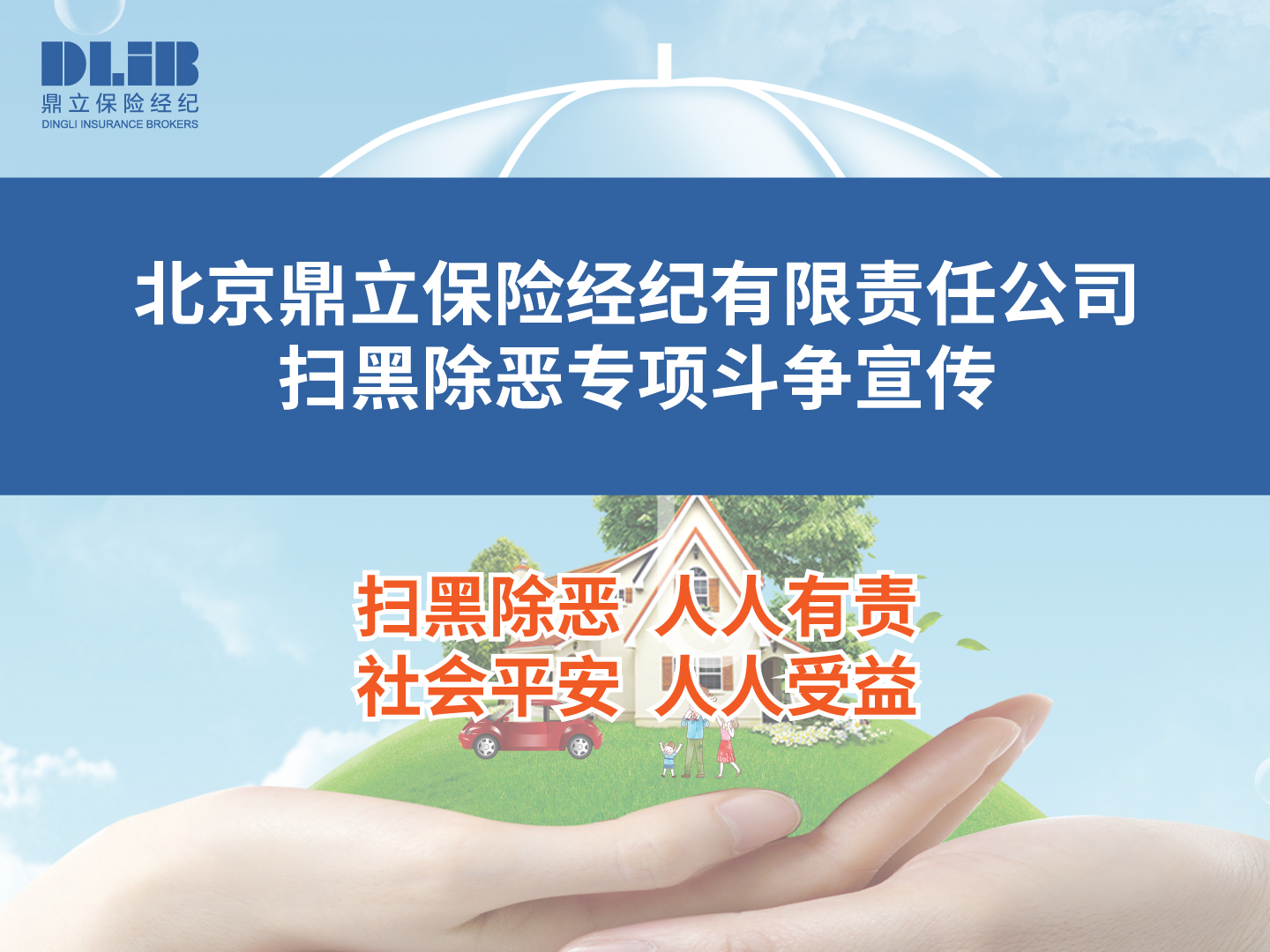 DLiB
鼎立保险经纪
DINGLI INSURANCE BROKERS

北京鼎立保险经纪有限责任公司
扫黑除恶专项斗争宣传

扫黑除恶 人人有责
社会平安 人人受益